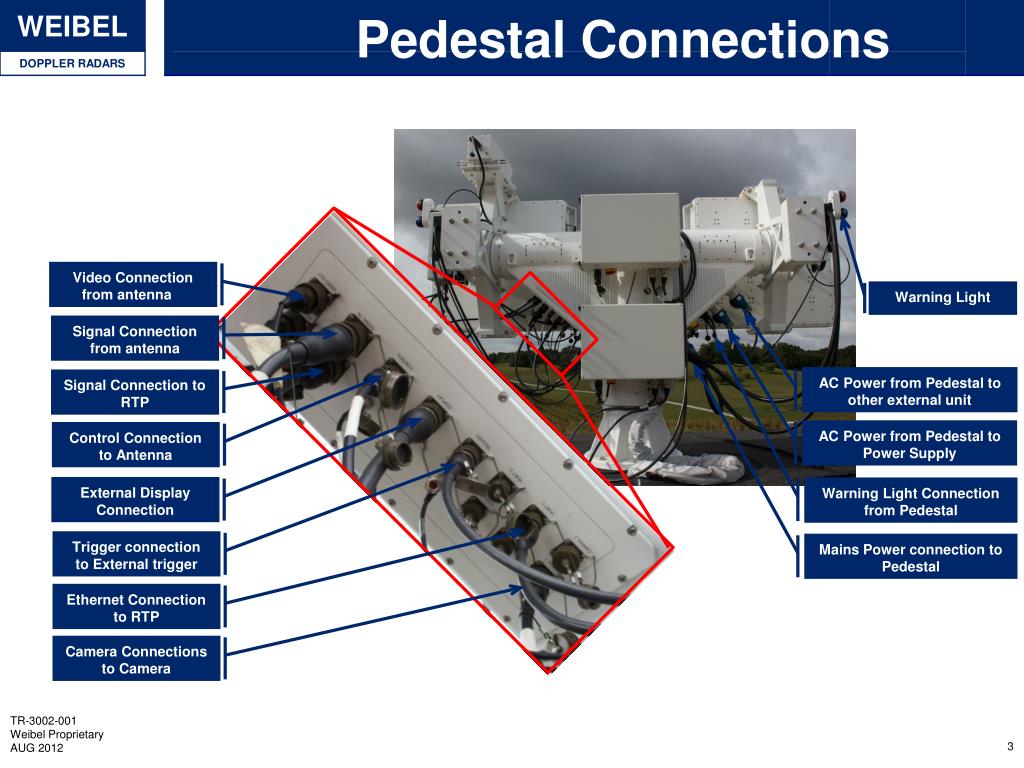 WEIBEL
DOPPLER RADARS

Pedestal Connections

Video Connection from antenna

Signal Connection from antenna

Signal Connection to RTP

Control Connection to Antenna

External Display Connection

Trigger connection to External trigger

Ethernet Connection to RTP

Camera Connections to Camera

Warning Light

AC Power from Pedestal to other external unit

AC Power from Pedestal to Power Supply

Warning Light Connection from Pedestal

Mains Power connection to Pedestal

TR-3002-001
Weibel Proprietary
AUG 2012

3